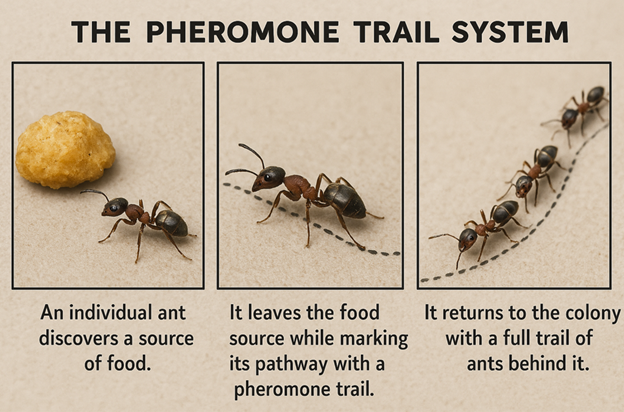 THE PHEROMONE TRAIL SYSTEM

An individual ant discovers a source of food.

It leaves the food source while marking its pathway with a pheromone trail.

It returns to the colony with a full trail of ants behind it.